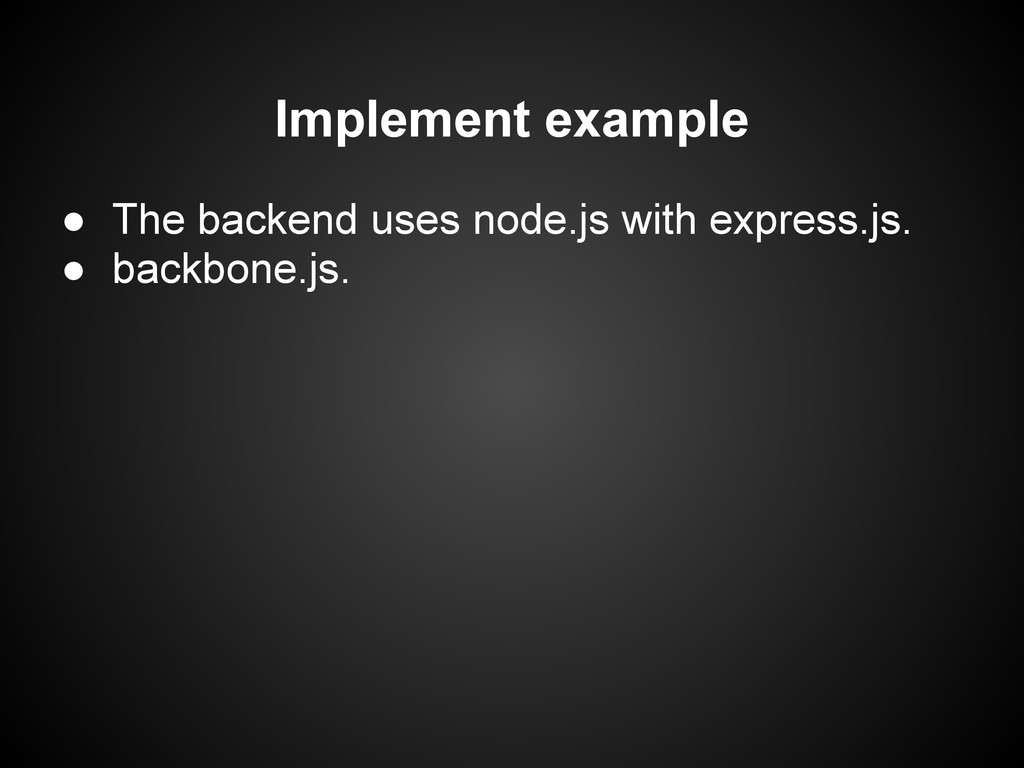 Implement example

● The backend uses node.js with express.js.
● backbone.js.